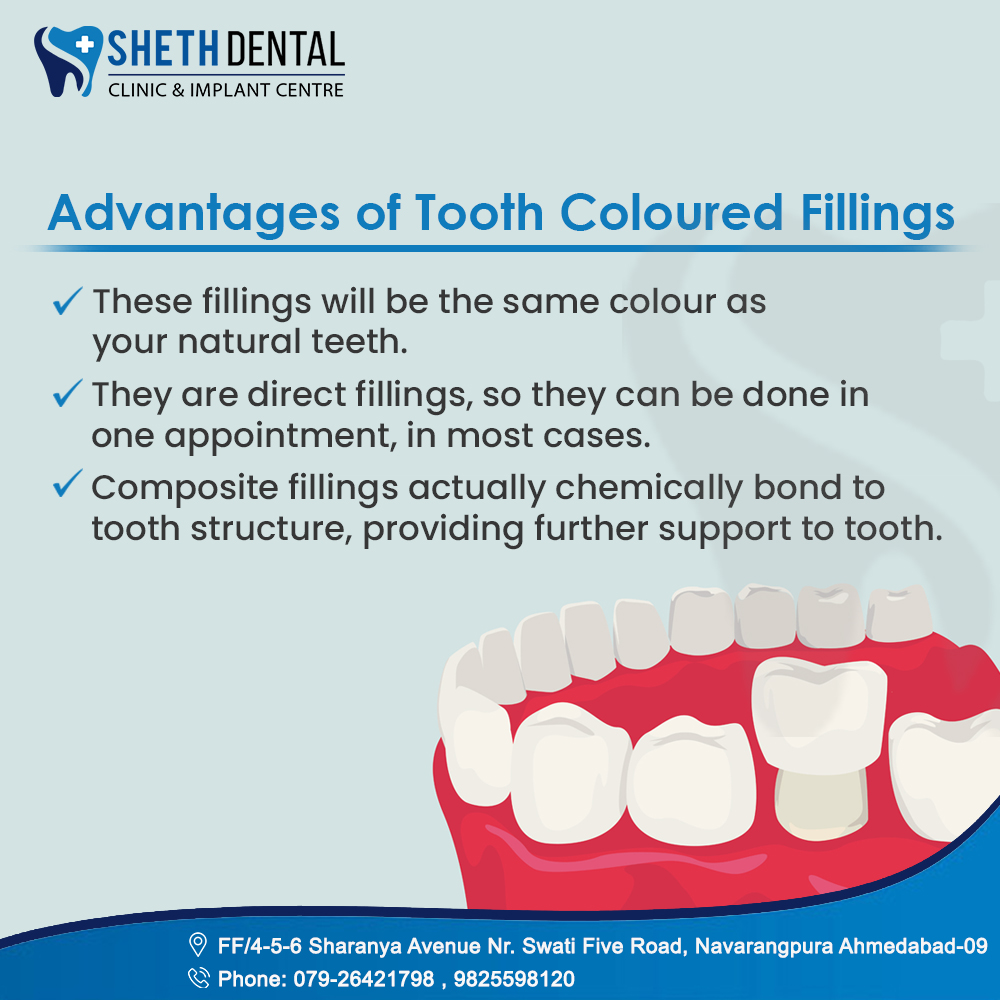 SHETH DENTAL
CLINIC & IMPLANT CENTRE

Advantages of Tooth Coloured Fillings

✓ These fillings will be the same colour as your natural teeth.

✓ They are direct fillings, so they can be done in one appointment, in most cases.

✓ Composite fillings actually chemically bond to tooth structure, providing further support to tooth.

FF/4-5-6 Sharanya Avenue Nr. Swati Five Road, Navarangpura Ahmedabad-09
Phone: 079-26421798 , 9825598120